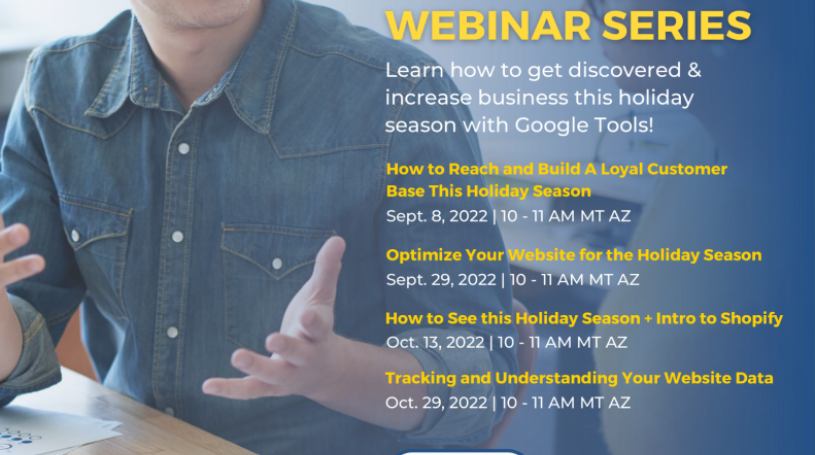 WEBINAR SERIES

Learn how to get discovered & increase business this holiday season with Google Tools!

How to Reach and Build A Loyal Customer Base This Holiday Season
Sept. 8, 2022 | 10 - 11 AM MT AZ

Optimize Your Website for the Holiday Season
Sept. 29, 2022 | 10 - 11 AM MT AZ

How to See this Holiday Season + Intro to Shopify
Oct. 13, 2022 | 10 - 11 AM MT AZ

Tracking and Understanding Your Website Data
Oct. 29, 2022 | 10 - 11 AM MT AZ